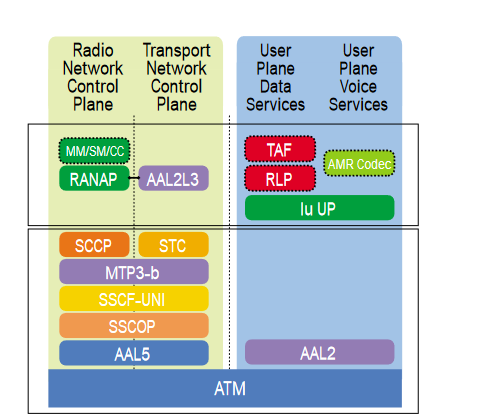 Radio Network Control Plane

Transport Network Control Plane

User Plane Data Services

User Plane Voice Services

MM/SM/CC

RANAP

AAL2L3

TAF

RLP

AMR Codec

Iu UP

SCCP

STC

MTP3-b

SSCF-UNI

SSCOP

AAL5

AAL2

ATM